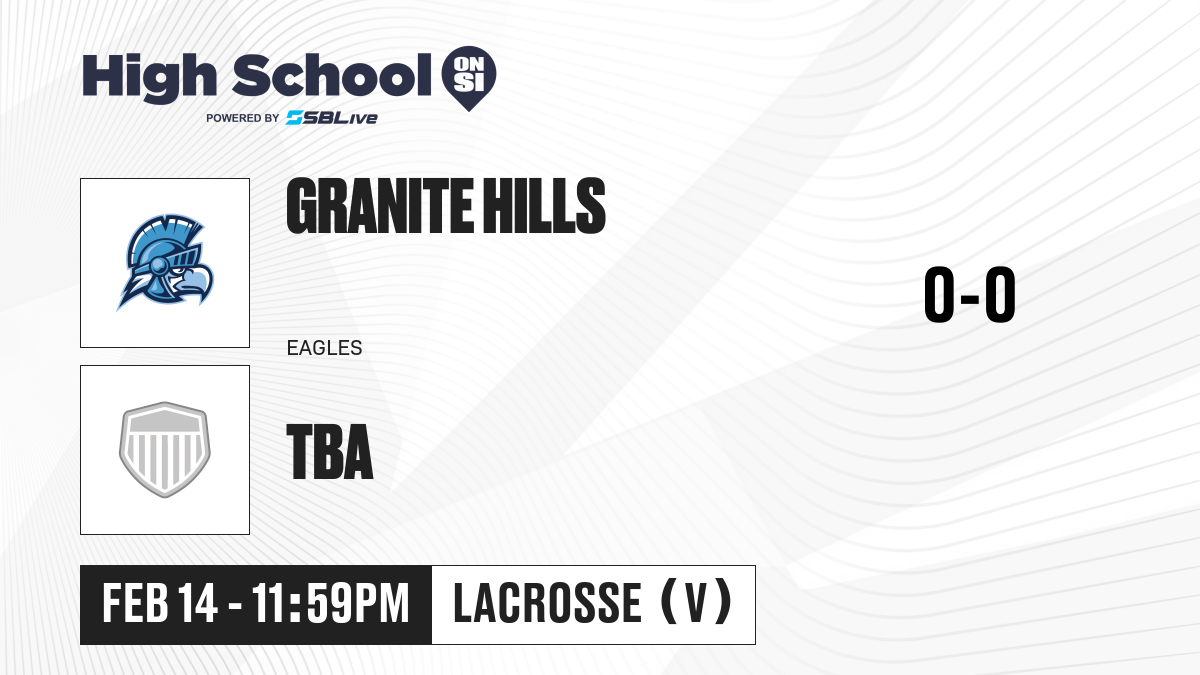 High School ON SI
POWERED BY SBLive

GRANITE HILLS
EAGLES

TBA

0-0

FEB 14 - 11:59PM
LACROSSE (V)